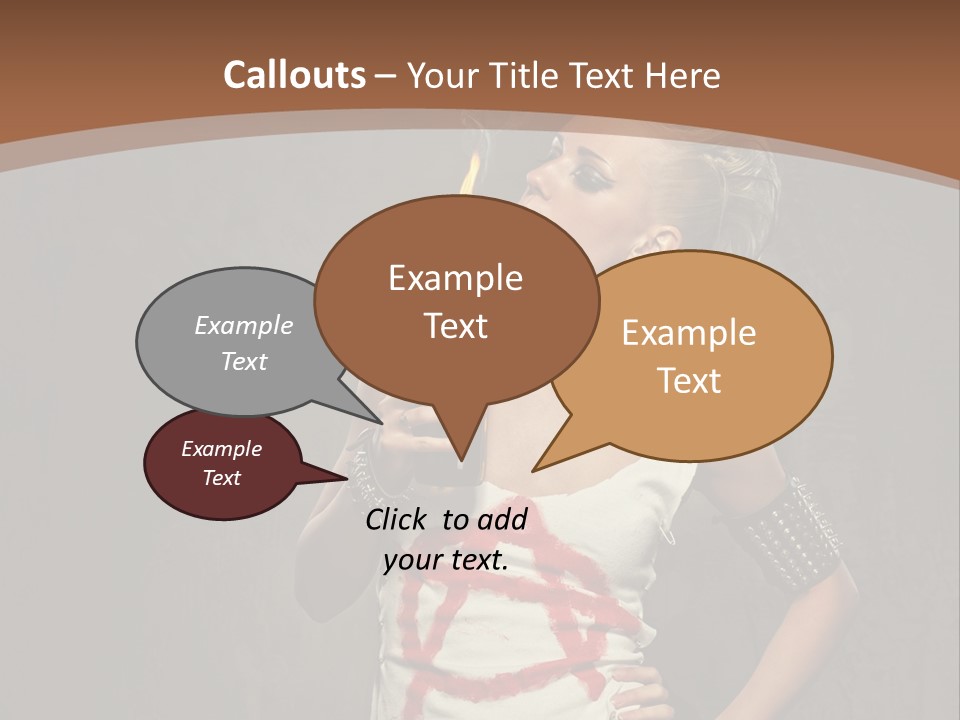 Callouts – Your Title Text Here

Example Text

Example Text

Example Text

Example Text

Click to add your text.